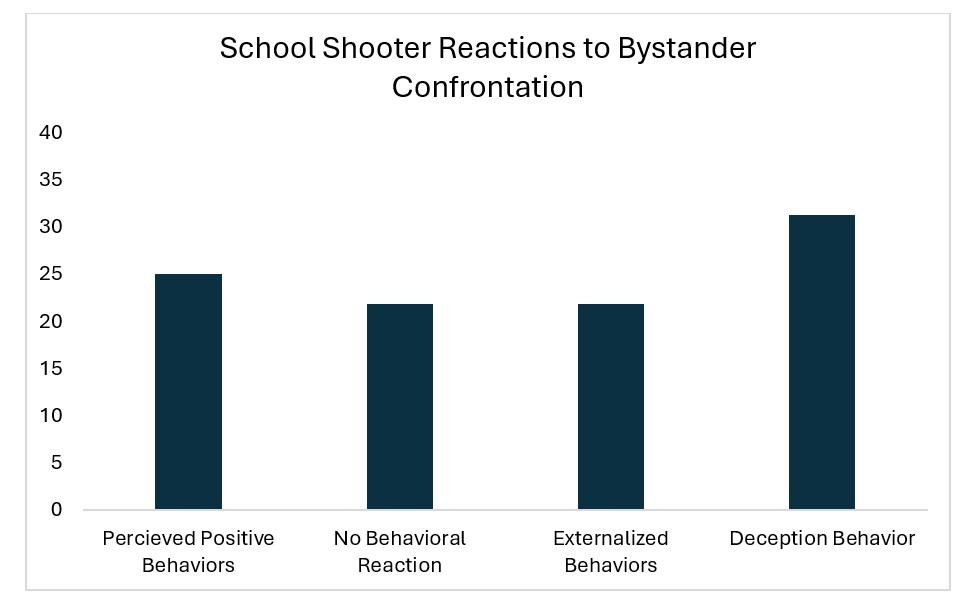 School Shooter Reactions to Bystander Confrontation

40
35
30
25
20
15
10
5
0

Percieved Positive Behaviors
No Behavioral Reaction
Externalized Behaviors
Deception Behavior